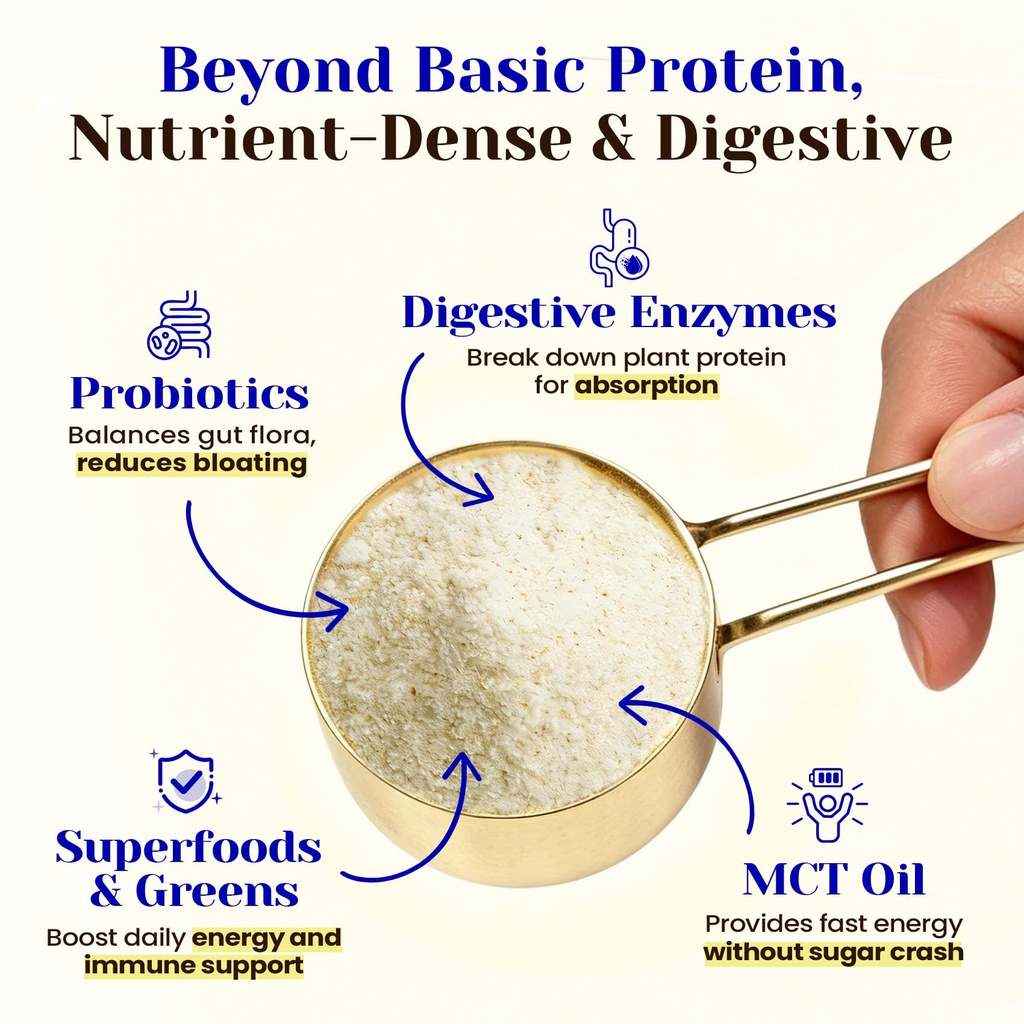 Beyond Basic Protein,
Nutrient-Dense & Digestive

Digestive Enzymes
Break down plant protein for absorption

Probiotics
Balances gut flora, reduces bloating

Superfoods & Greens
Boost daily energy and immune support

MCT Oil
Provides fast energy without sugar crash